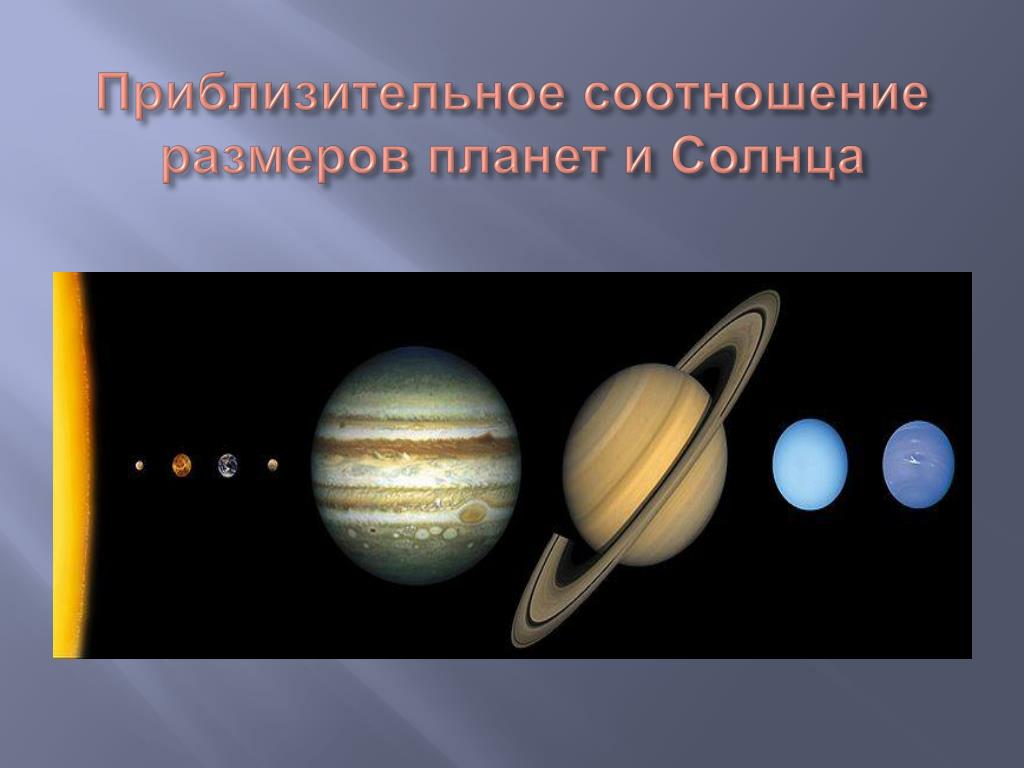 Приблизительное соотношение размеров планет и Солнца